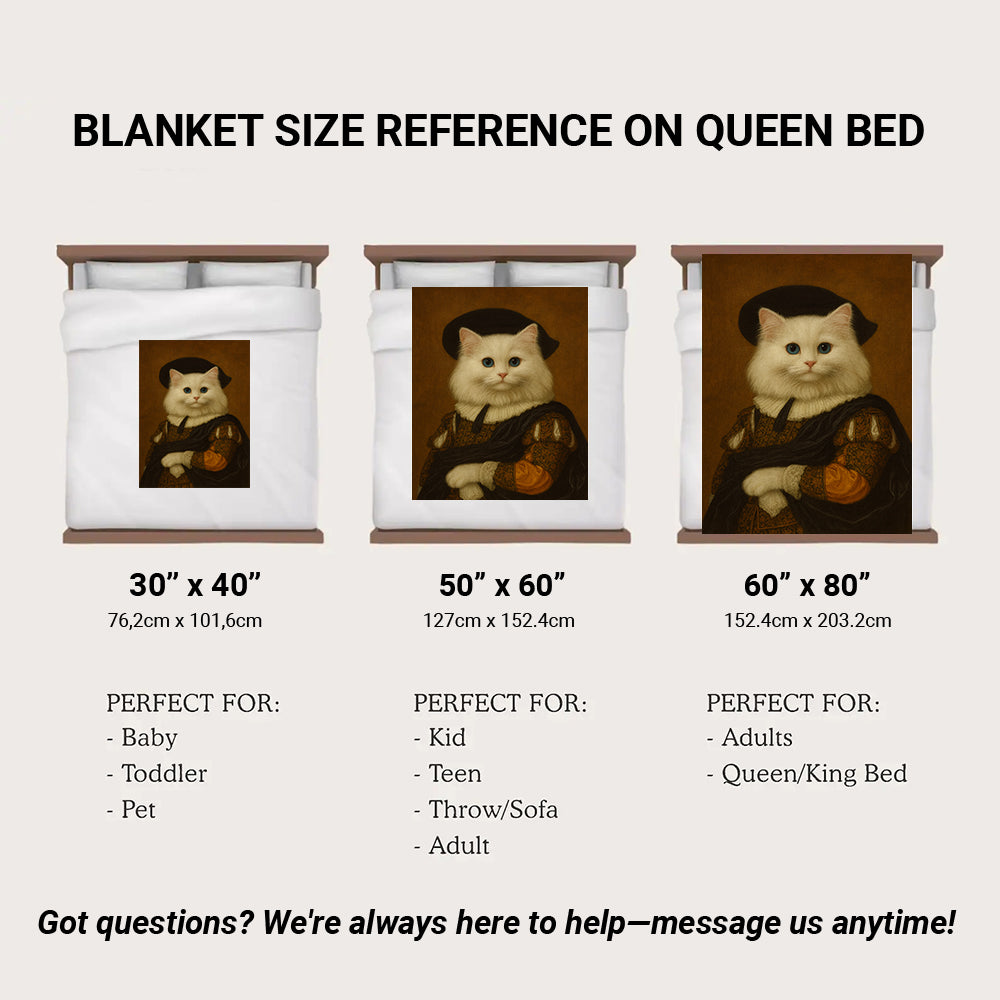 BLANKET SIZE REFERENCE ON QUEEN BED

30” x 40”
76,2cm x 101,6cm

PERFECT FOR:
- Baby
- Toddler
- Pet

50” x 60”
127cm x 152.4cm

PERFECT FOR:
- Kid
- Teen
- Throw/Sofa
- Adult

60” x 80”
152.4cm x 203.2cm

PERFECT FOR:
- Adults
- Queen/King Bed

Got questions? We're always here to help—message us anytime!